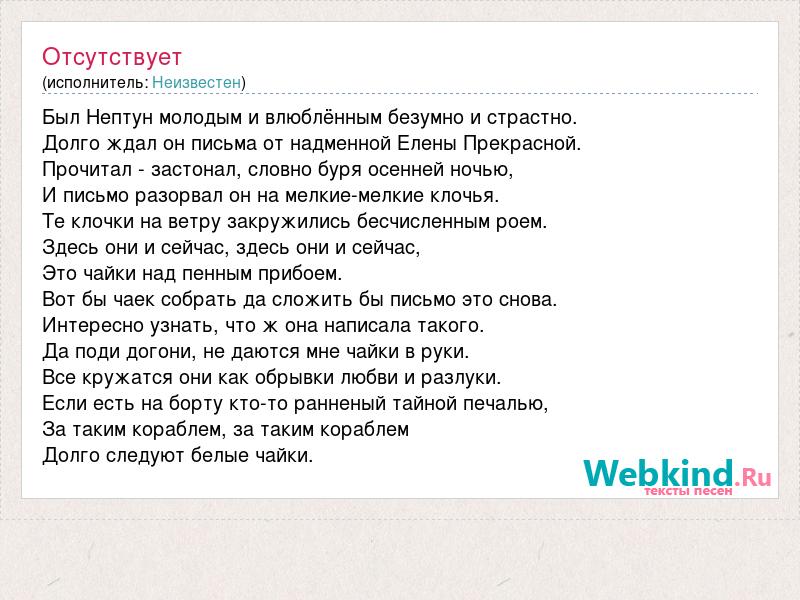 Отсутствует
(исполнитель: Неизвестен)

Был Нептун молодым и влюблённым безумно и страстно.
Долго ждал он письма от надменной Елены Прекрасной.
Прочитал - застонал, словно буря осенней ночью,
И письмо разорвал он на мелкие-мелкие клочья.
Те клочки на ветру закружились бесчисленным роем.
Здесь они и сейчас, здесь они и сейчас,
Это чайки над пенным прибоем.
Вот бы чаек собрать да сложить бы письмо это снова.
Интересно узнать, что ж она написала такого.
Да поди догони, не даются мне чайки в руки.
Все кружатся они как обрывки любви и разлуки.
Если есть на борту кто-то ранненый тайной печалью,
За таким кораблем, за таким кораблем
Долго следуют белые чайки.

Webkind.Ru
тексты песен